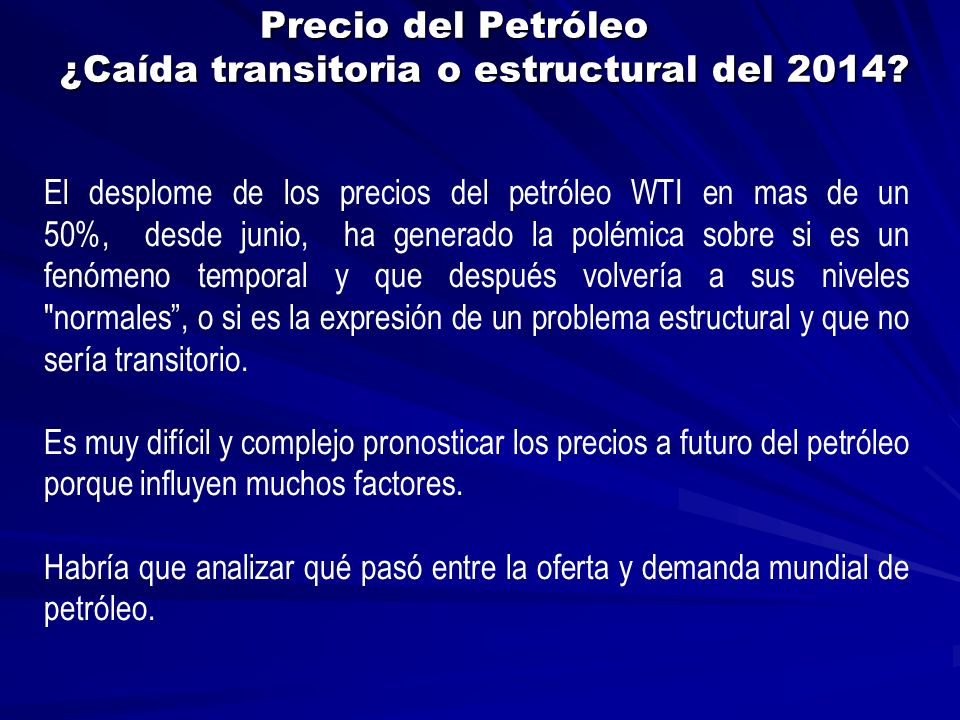 Precio del Petróleo
¿Caída transitoria o estructural del 2014?

El desplome de los precios del petróleo WTI en mas de un 50%, desde junio, ha generado la polémica sobre si es un fenómeno temporal y que después volvería a sus niveles "normales”, o si es la expresión de un problema estructural y que no sería transitorio.

Es muy difícil y complejo pronosticar los precios a futuro del petróleo porque influyen muchos factores.

Habría que analizar qué pasó entre la oferta y demanda mundial de petróleo.